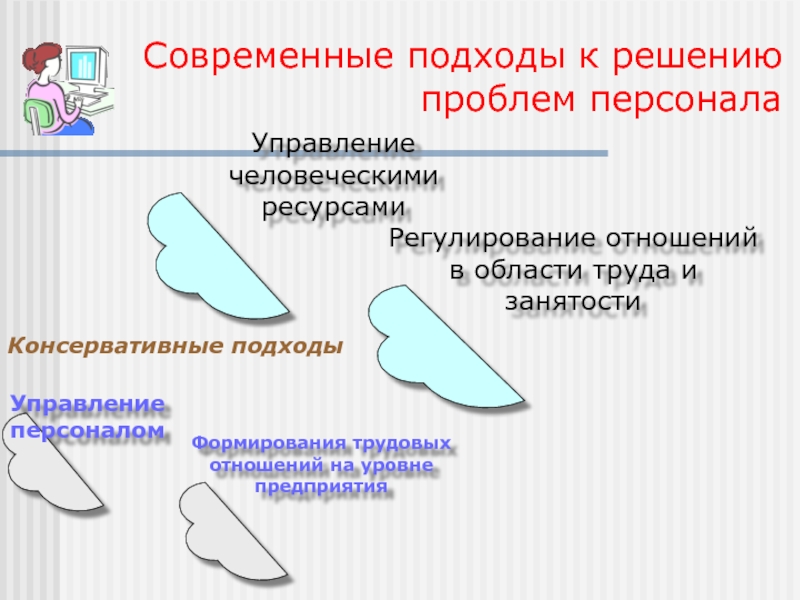 Современные подходы к решению проблем персонала

Управление человеческими ресурсами

Регулирование отношений в области труда и занятости

Консервативные подходы

Управление персоналом

Формирования трудовых отношений на уровне предприятия